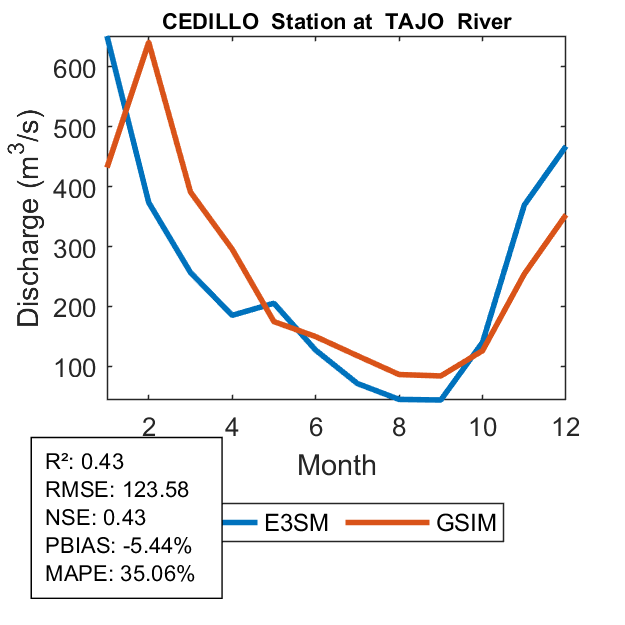 CEDILLO Station at TAJO River

Discharge ($m^3/s$)

600
500
400
300
200
100

2
4
6
8
10
12

Month

R²: 0.43
RMSE: 123.58
NSE: 0.43
PBIAS: -5.44%
MAPE: 35.06%

E3SM
GSIM